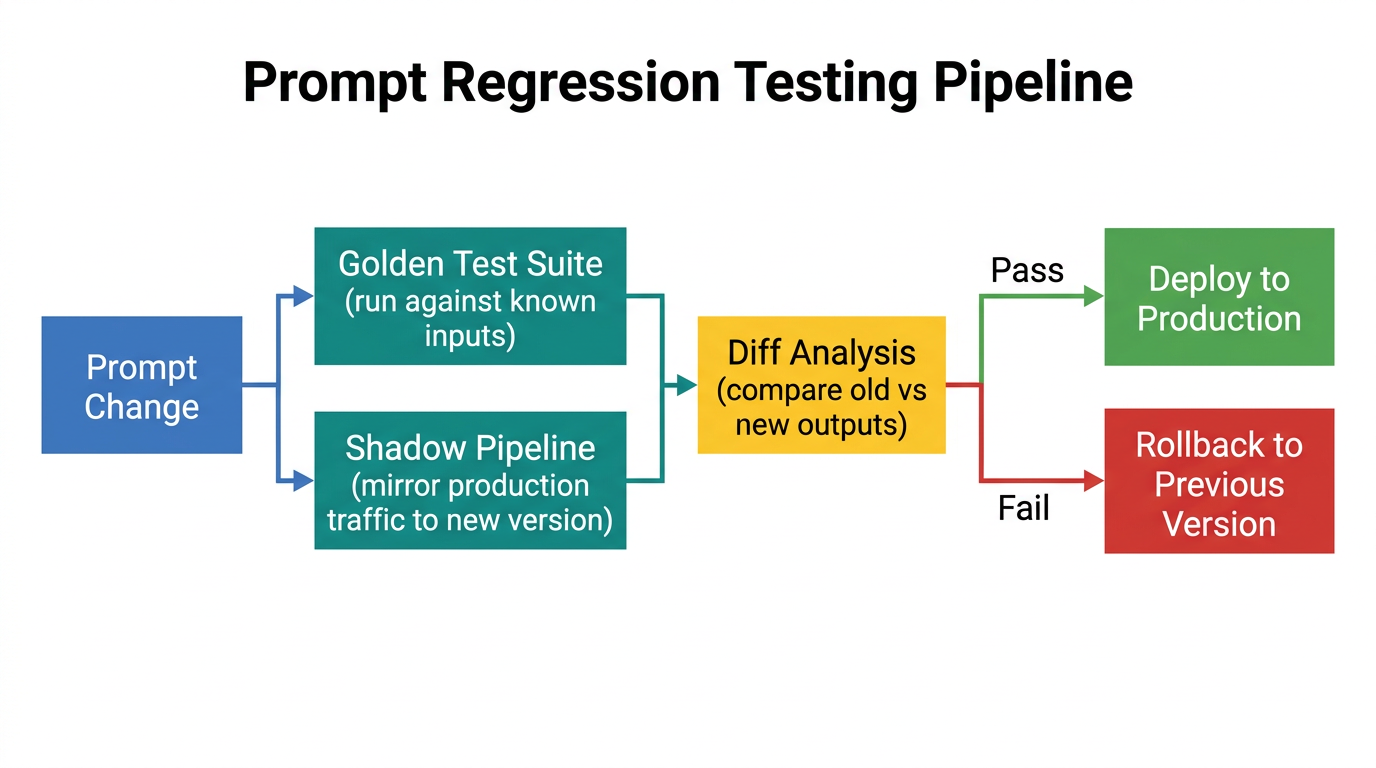 Prompt Regression Testing Pipeline

Prompt Change

Golden Test Suite (run against known inputs)

Shadow Pipeline (mirror production traffic to new version)

Diff Analysis (compare old vs new outputs)

Pass

Deploy to Production

Fail

Rollback to Previous Version